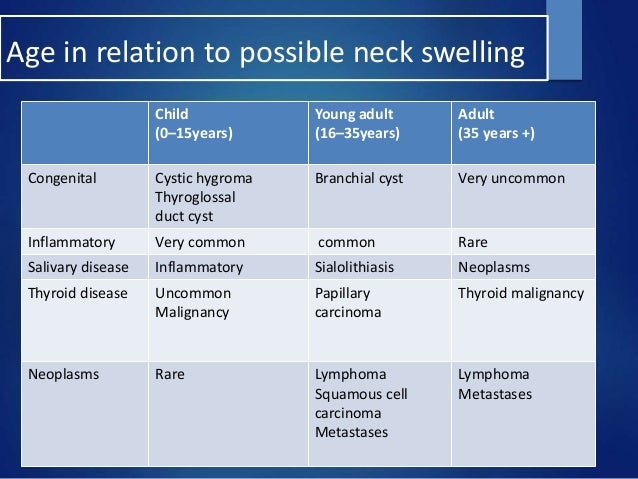 Age in relation to possible neck swelling

| | Child (0–15years) | Young adult (16–35years) | Adult (35 years +) |
|---|---|---|---|
| Congenital | Cystic hygroma Thyroglossal duct cyst | Branchial cyst | Very uncommon |
| Inflammatory | Very common | common | Rare |
| Salivary disease | Inflammatory | Sialolithiasis | Neoplasms |
| Thyroid disease | Uncommon Malignancy | Papillary carcinoma | Thyroid malignancy |
| Neoplasms | Rare | Lymphoma Squamous cell carcinoma Metastases | Lymphoma Metastases |